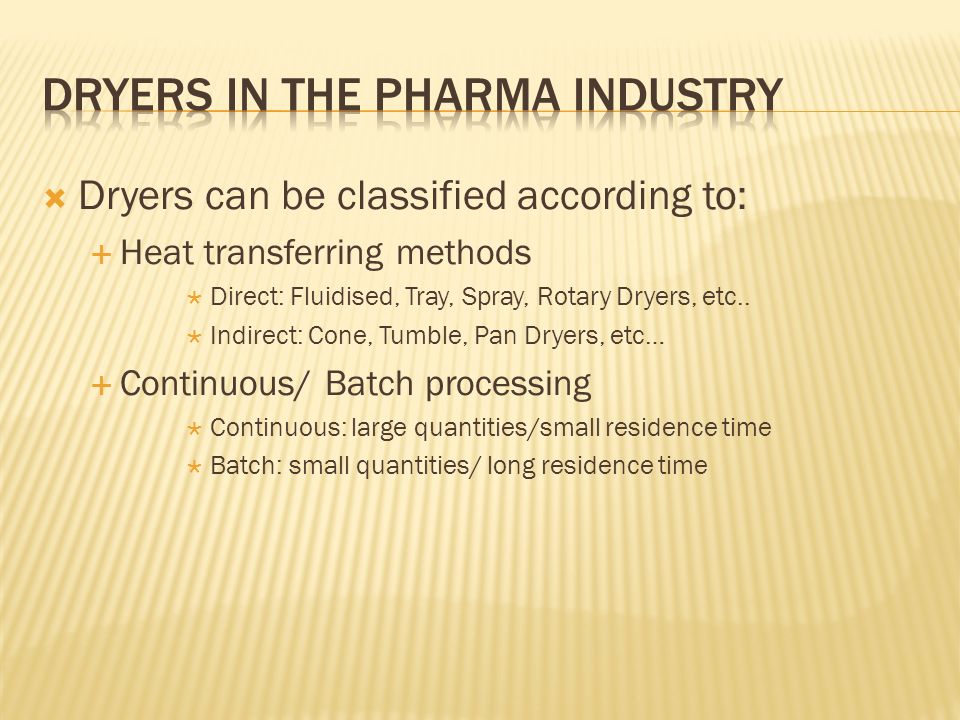 DRYERS IN THE PHARMA INDUSTRY

Dryers can be classified according to:

Heat transferring methods

Direct: Fluidised, Tray, Spray, Rotary Dryers, etc..

Indirect: Cone, Tumble, Pan Dryers, etc…

Continuous/ Batch processing

Continuous: large quantities/small residence time

Batch: small quantities/ long residence time